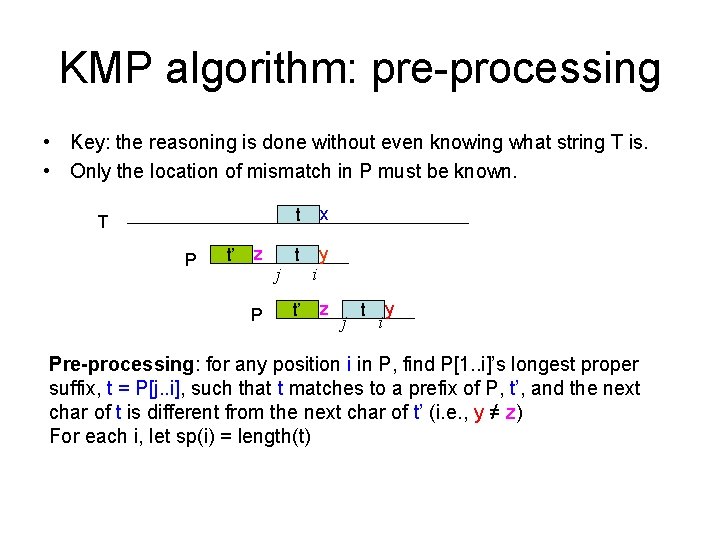 KMP algorithm: pre-processing

• Key: the reasoning is done without even knowing what string T is.
• Only the location of mismatch in P must be known.

T
t x

P
t' z t y
j i

P
t' z t y
j i

Pre-processing: for any position i in P, find P[1..i]'s longest proper suffix, t = P[j..i], such that t matches to a prefix of P, t', and the next char of t is different from the next char of t' (i.e., y ≠ z)
For each i, let sp(i) = length(t)